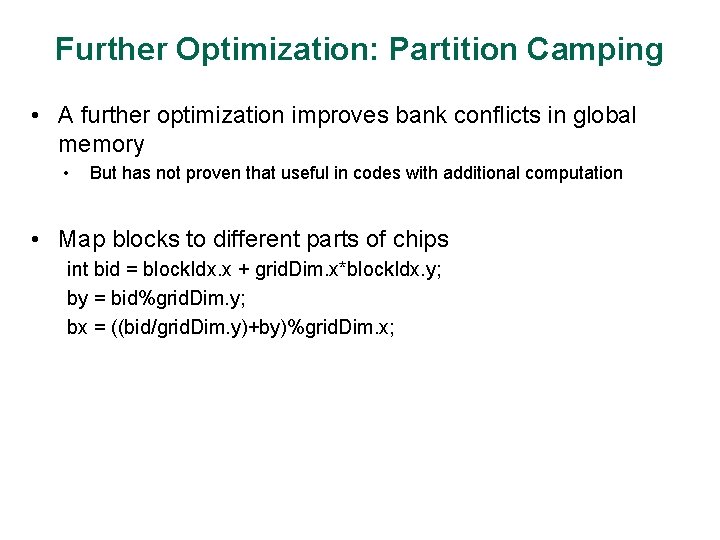 Further Optimization: Partition Camping

• A further optimization improves bank conflicts in global memory

• But has not proven that useful in codes with additional computation

• Map blocks to different parts of chips

int bid = blockIdx.x + gridDim.x*blockIdx.y;
by = bid%gridDim.y;
bx = ((bid/gridDim.y)+by)%gridDim.x;